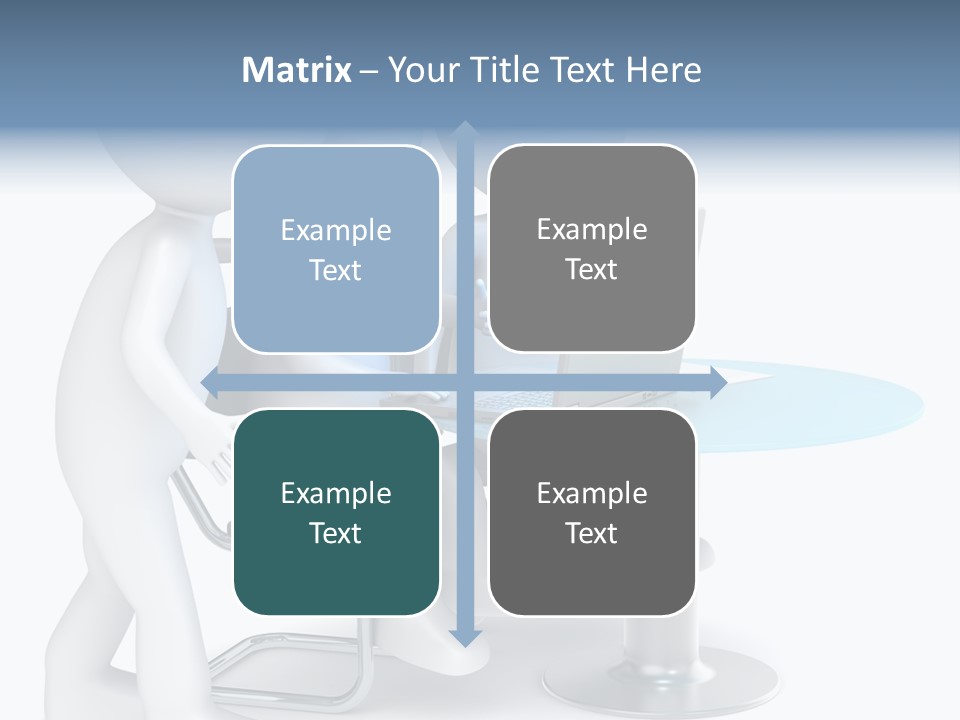 Matrix – Your Title Text Here

Example Text

Example Text

Example Text

Example Text